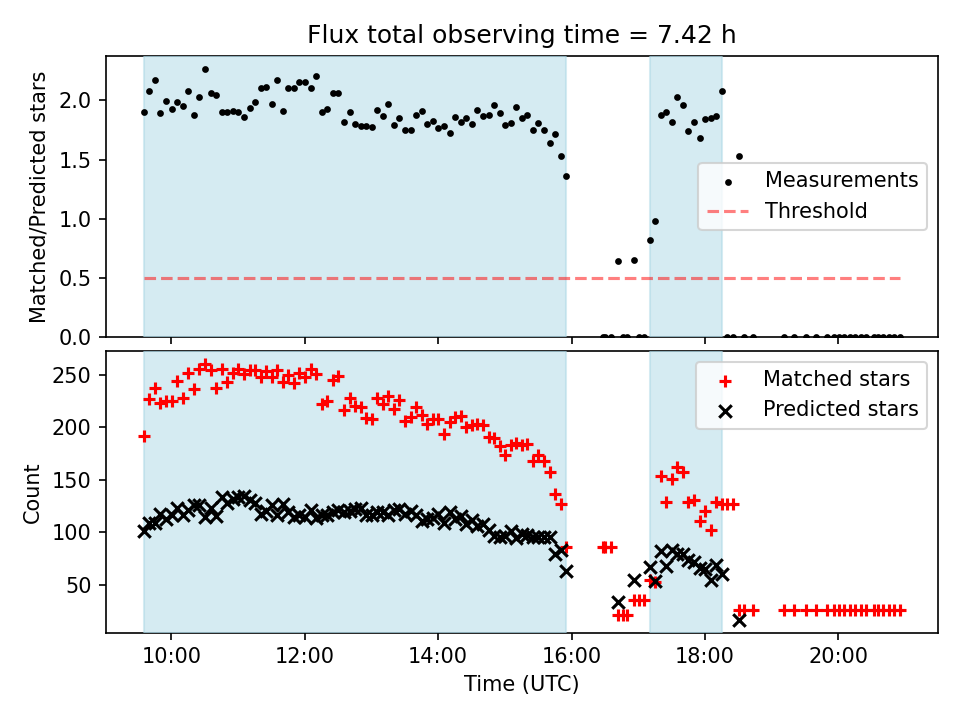 Flux total observing time = 7.42 h

Matched/Predicted stars

2.0
1.5
1.0
0.5
0.0

Measurements
Threshold

Count

250
200
150
100
50

Matched stars
Predicted stars

10:00
12:00
14:00
16:00
18:00
20:00

Time (UTC)